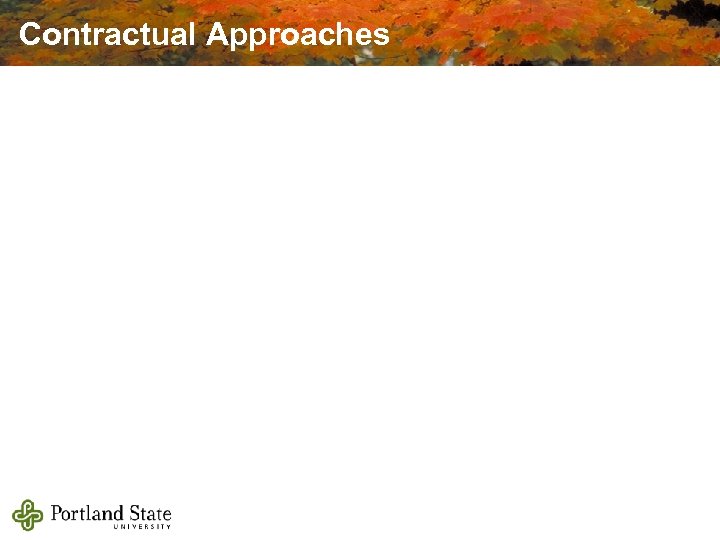 Contractual Approaches

Portland State
UNIVERSITY